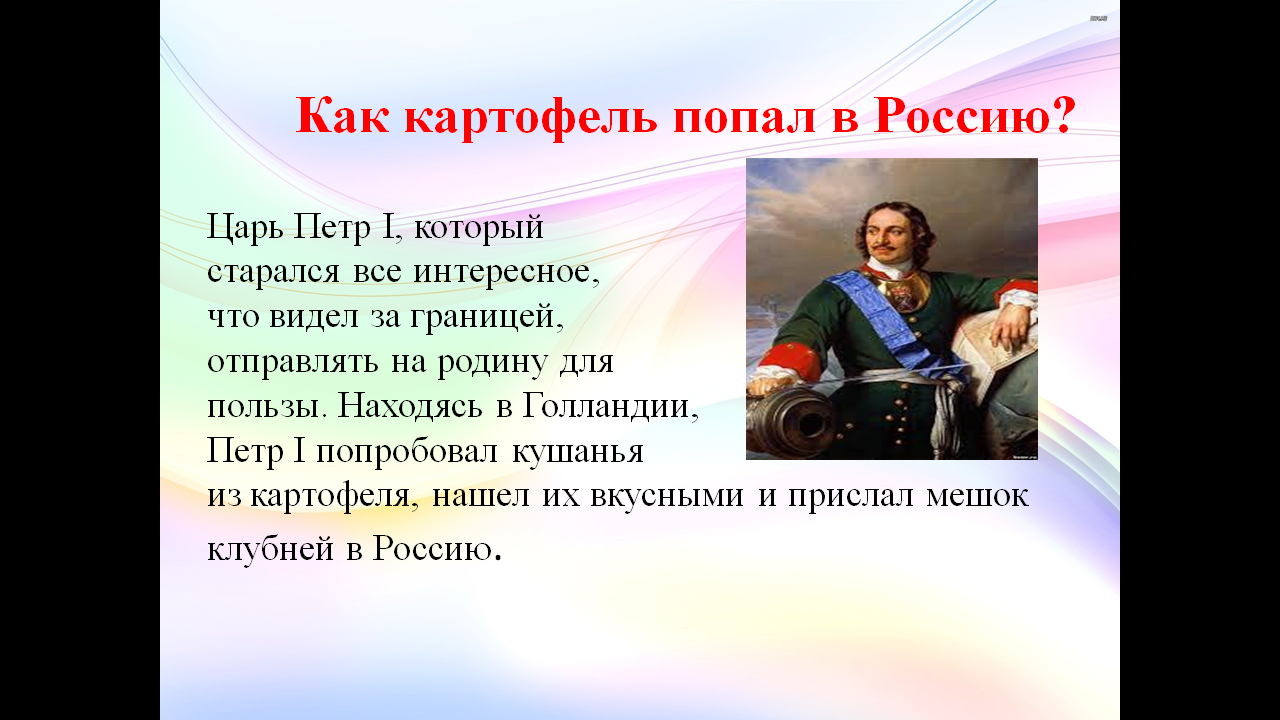 Как картофель попал в Россию?

Царь Петр I, который старался все интересное, что видел за границей, отправлять на родину для пользы. Находясь в Голландии, Петр I попробовал кушанья из картофеля, нашел их вкусными и прислал мешок клубней в Россию.